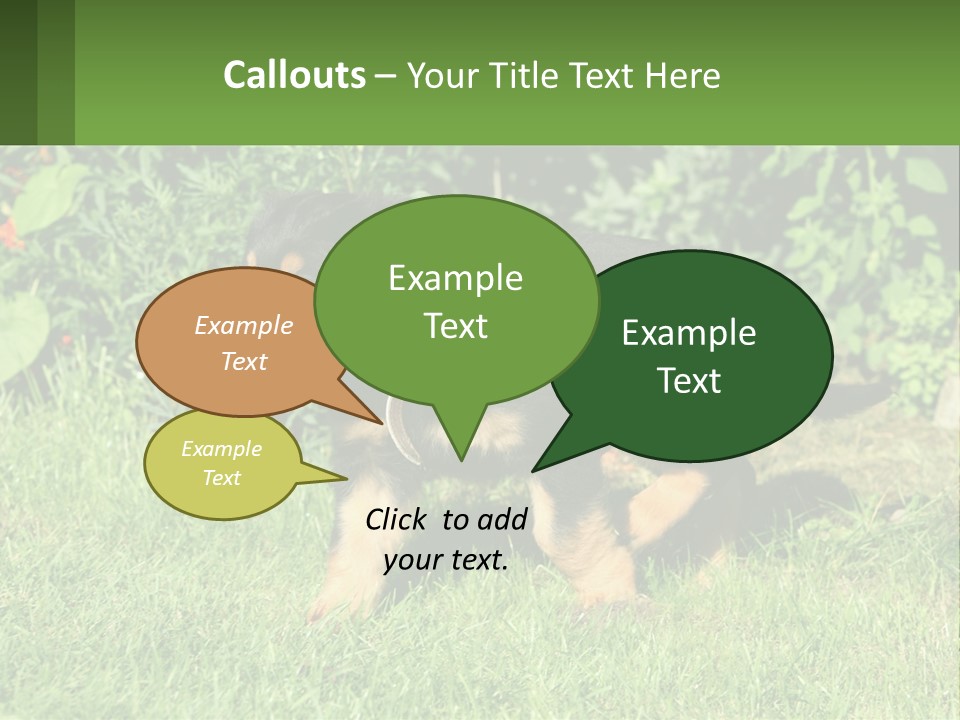 Callouts – Your Title Text Here

Example Text

Example Text

Example Text

Example Text

Click to add your text.